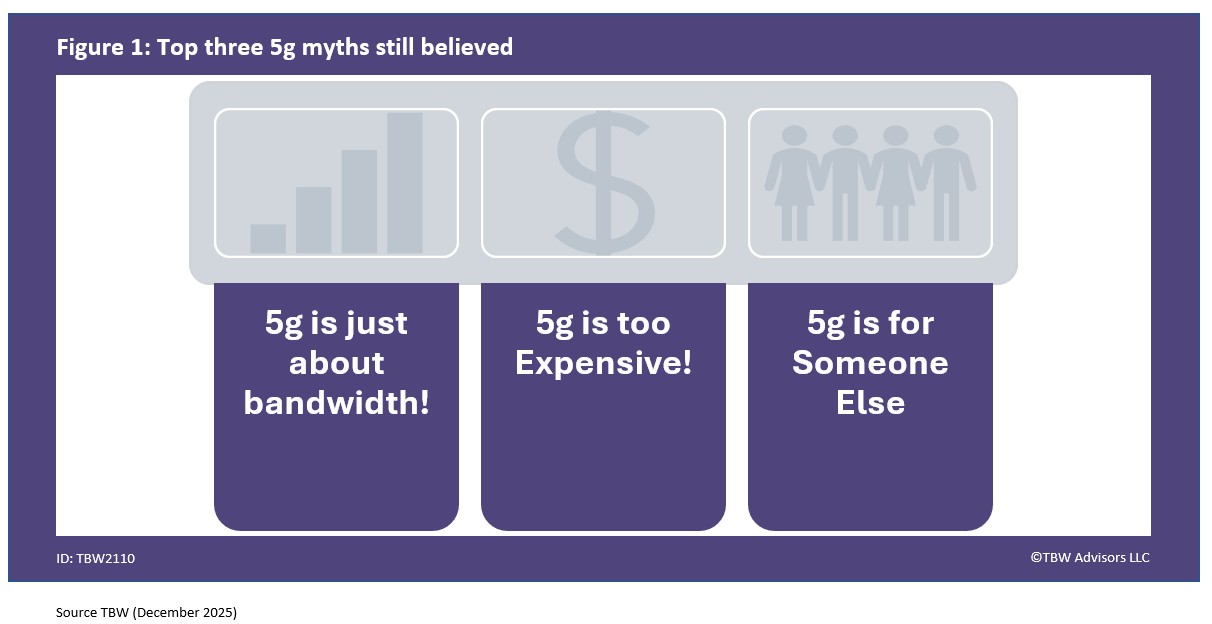 Figure 1: Top three 5g myths still believed

$

5g is just about bandwidth!

5g is too Expensive!

5g is for Someone Else

ID: TBW2110

©TBW Advisors LLC

Source TBW (December 2025)